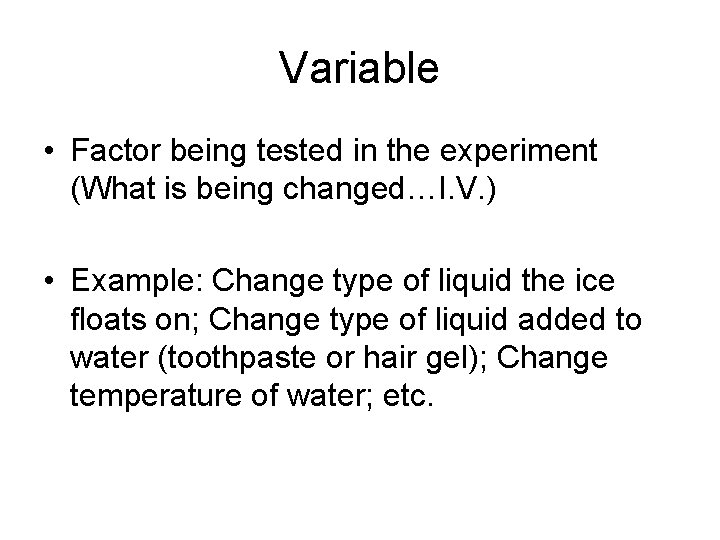 Variable

• Factor being tested in the experiment (What is being changed…I.V.)

• Example: Change type of liquid the ice floats on; Change type of liquid added to water (toothpaste or hair gel); Change temperature of water; etc.